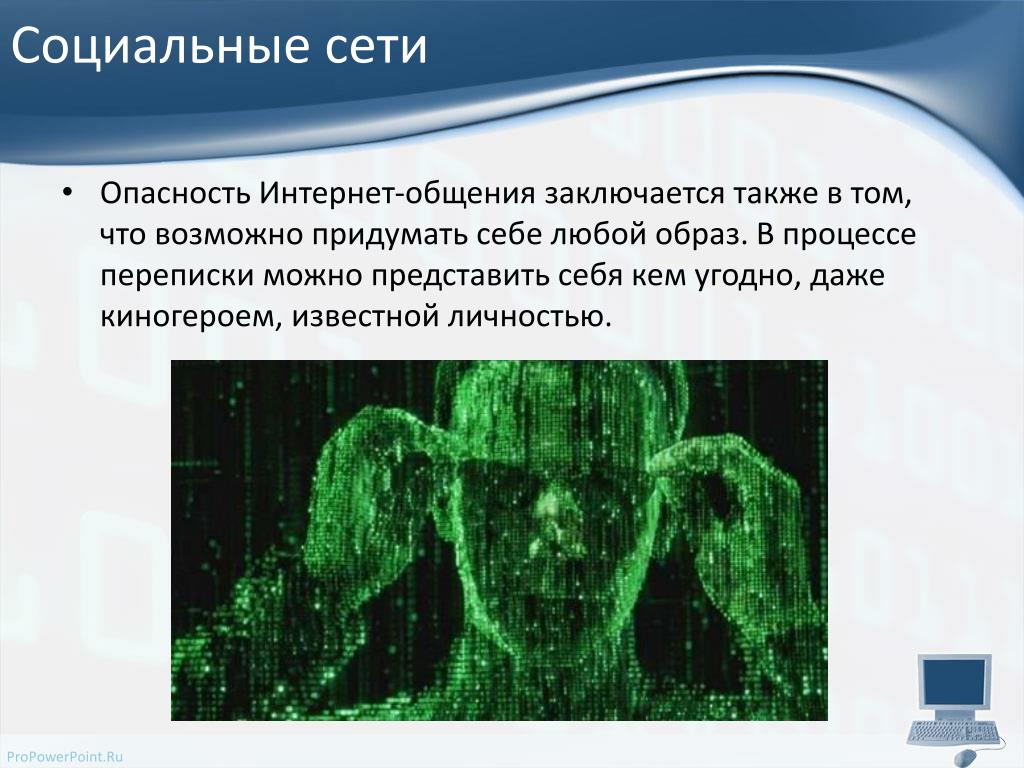 Социальные сети

• Опасность Интернет-общения заключается также в том, что возможно придумать себе любой образ. В процессе переписки можно представить себя кем угодно, даже киногероем, известной личностью.

ProPowerPoint.Ru